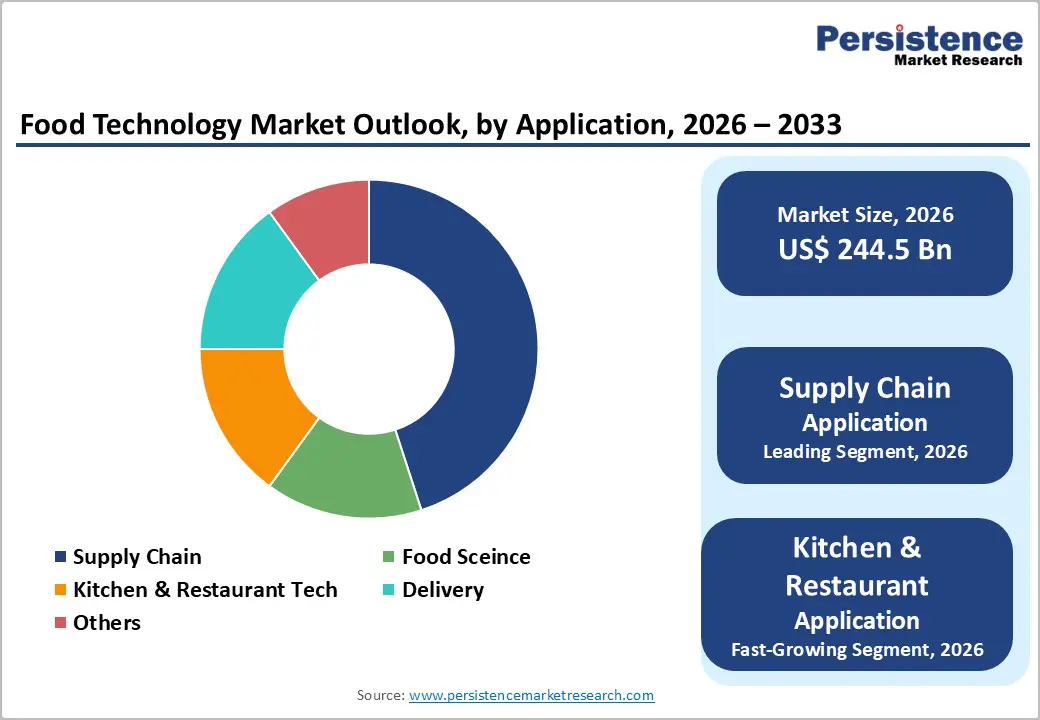 Persistence
Market Research

Food Technology Market Outlook, by Application, 2026 – 2033

Supply Chain
Food Sceince
Kitchen & Restaurant Tech
Delivery
Others

Market Size, 2026
US$ 244.5 Bn

Supply Chain
Application
Leading Segment, 2026

Kitchen &
Restaurant
Application
Fast-Growing Segment, 2026

Source: www.persistencemarketresearch.com